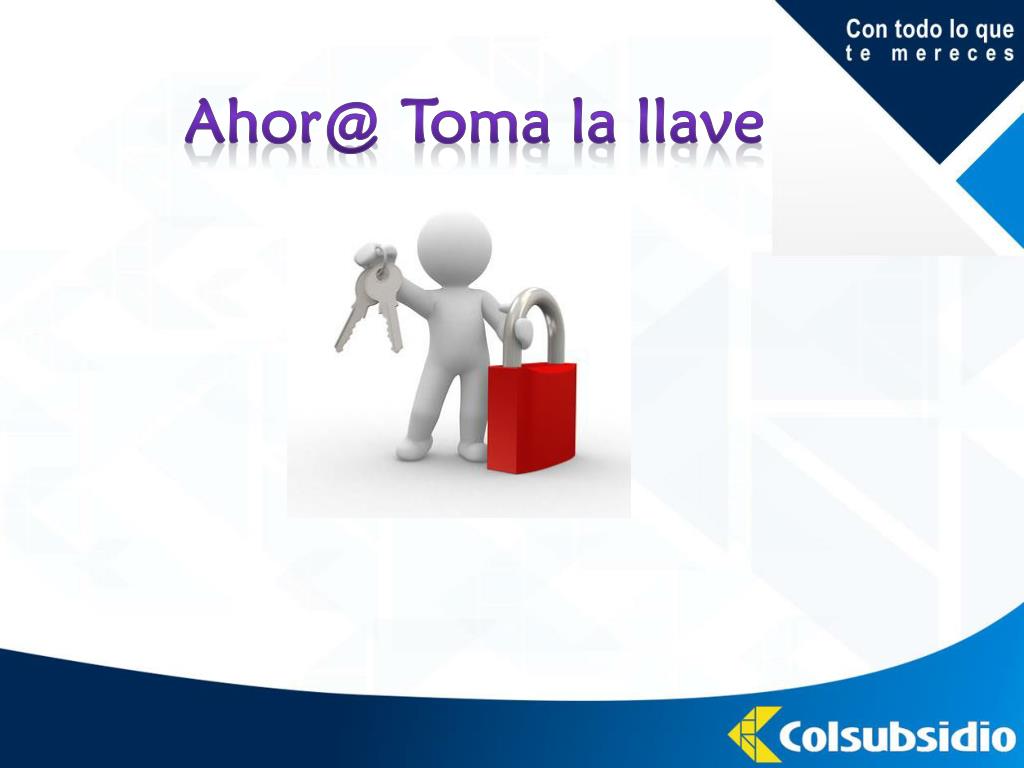 Con todo lo que
te mereces

Ahor@ Toma la llave

Colsubsidio